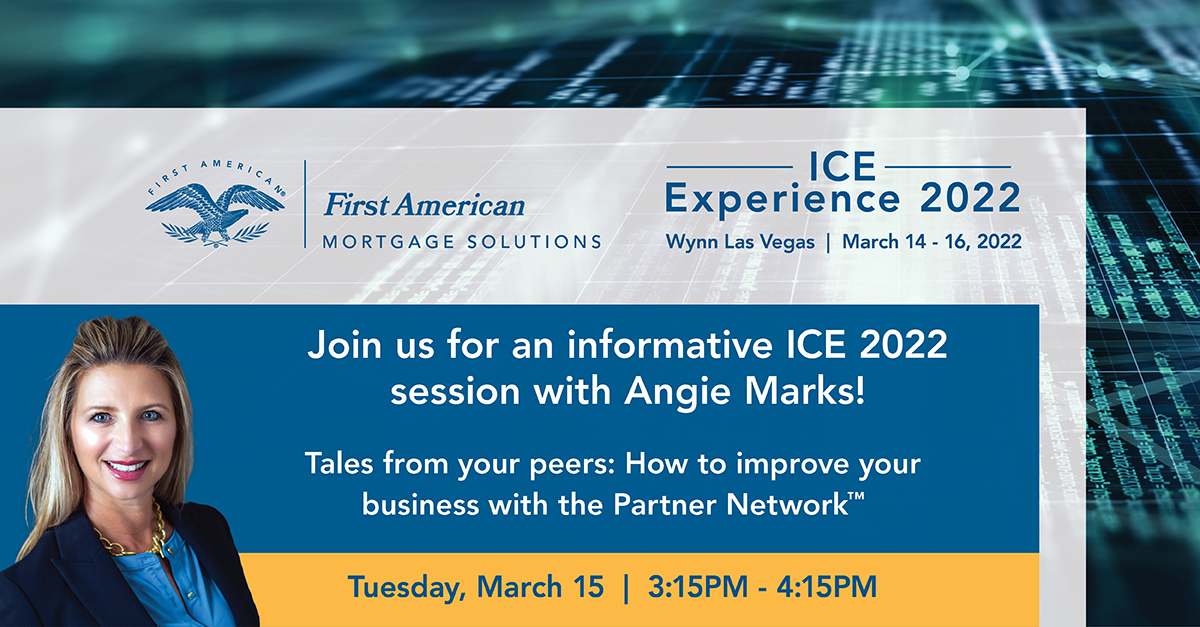 FIRST AMERICAN®

First American
MORTGAGE SOLUTIONS

ICE
Experience 2022
Wynn Las Vegas | March 14 - 16, 2022

Join us for an informative ICE 2022 session with Angie Marks!

Tales from your peers: How to improve your business with the Partner Network™

Tuesday, March 15 | 3:15PM - 4:15PM